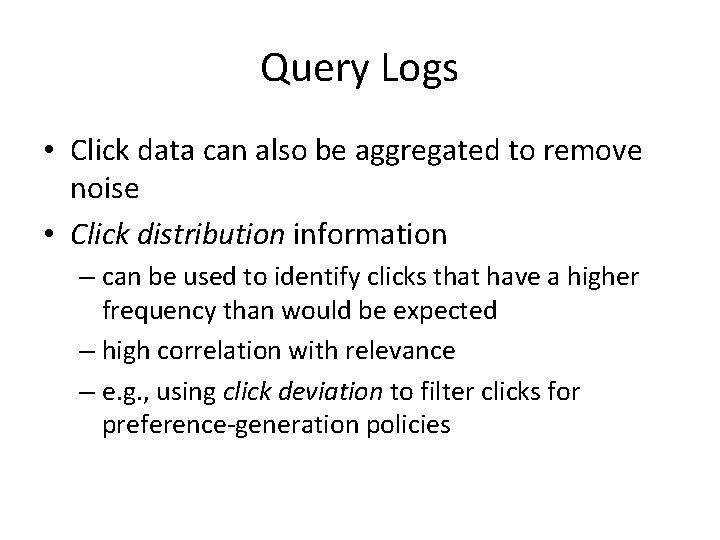 Query Logs

• Click data can also be aggregated to remove noise

• Click distribution information

– can be used to identify clicks that have a higher frequency than would be expected

– high correlation with relevance

– e.g., using click deviation to filter clicks for preference-generation policies